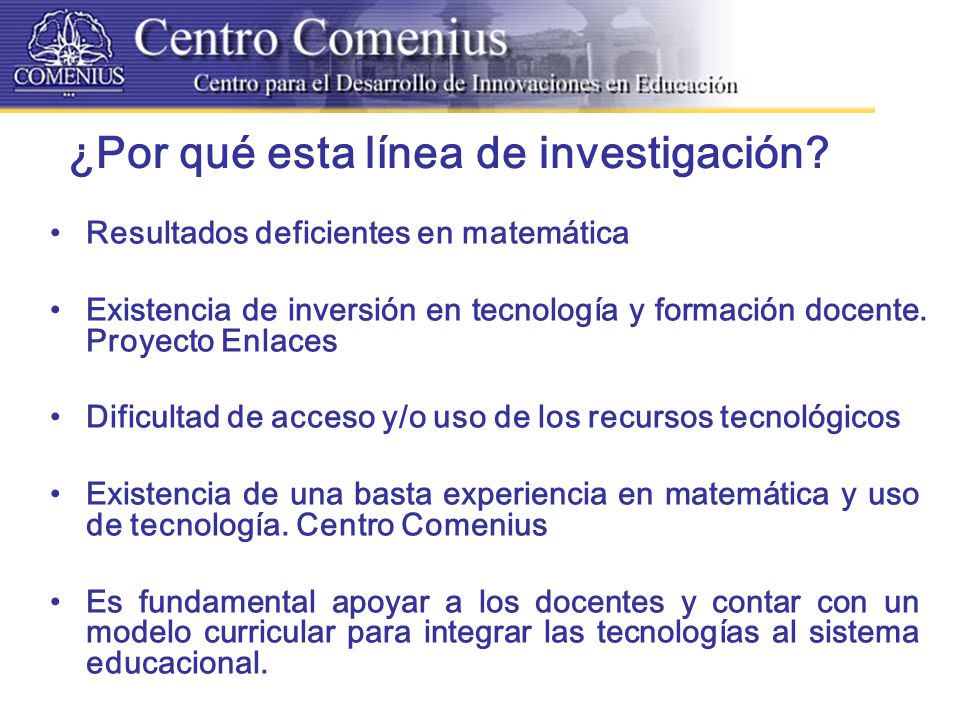 COMENIUS

Centro Comenius

Centro para el Desarrollo de Innovaciones en Educación

¿Por qué esta línea de investigación?

• Resultados deficientes en matemática

• Existencia de inversión en tecnología y formación docente. Proyecto Enlaces

• Dificultad de acceso y/o uso de los recursos tecnológicos

• Existencia de una basta experiencia en matemática y uso de tecnología. Centro Comenius

• Es fundamental apoyar a los docentes y contar con un modelo curricular para integrar las tecnologías al sistema educacional.